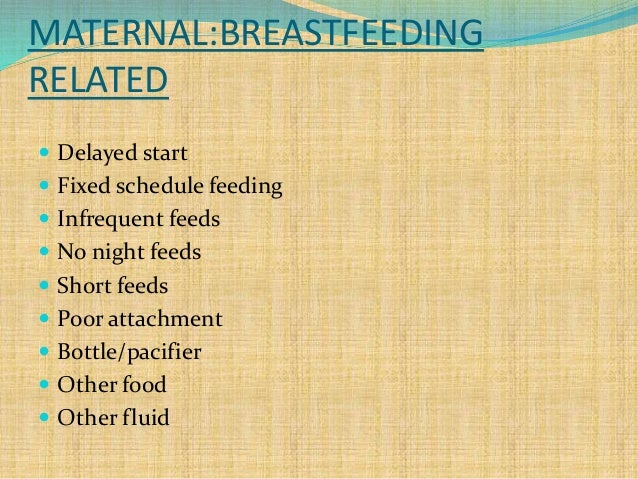 MATERNAL:BREASTFEEDING RELATED

- Delayed start
- Fixed schedule feeding
- Infrequent feeds
- No night feeds
- Short feeds
- Poor attachment
- Bottle/pacifier
- Other food
- Other fluid